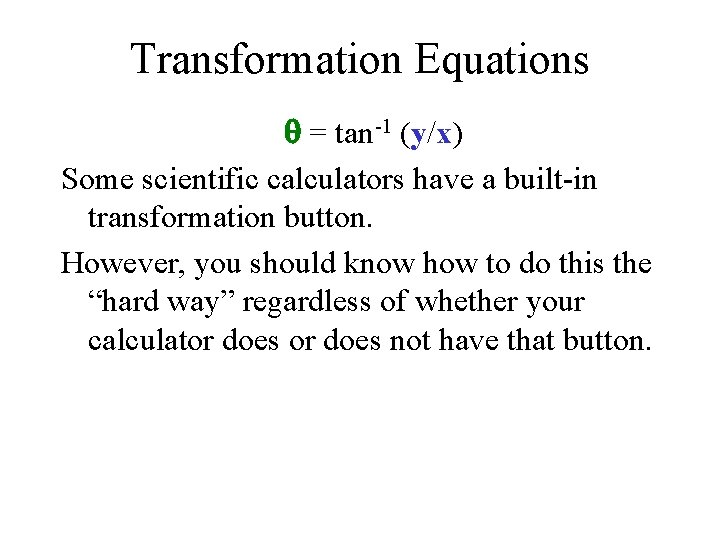 Transformation Equations

$\theta = \tan^{-1}(y/x)$

Some scientific calculators have a built-in transformation button.

However, you should know how to do this the “hard way” regardless of whether your calculator does or does not have that button.